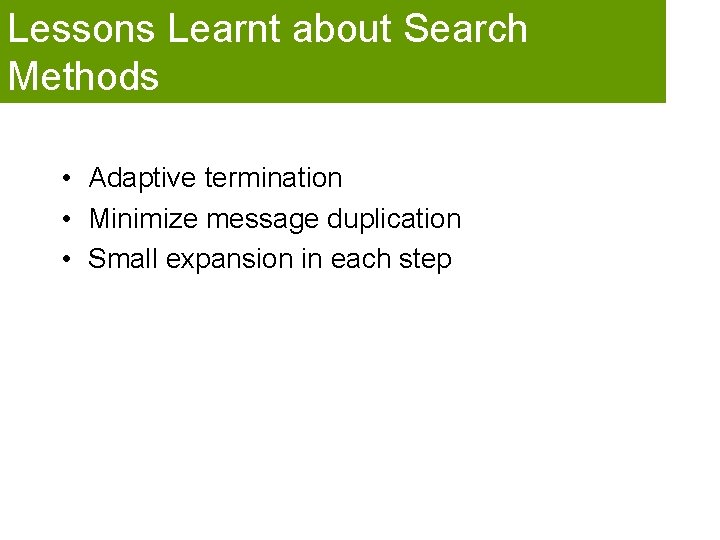 Lessons Learnt about Search Methods

• Adaptive termination
• Minimize message duplication
• Small expansion in each step